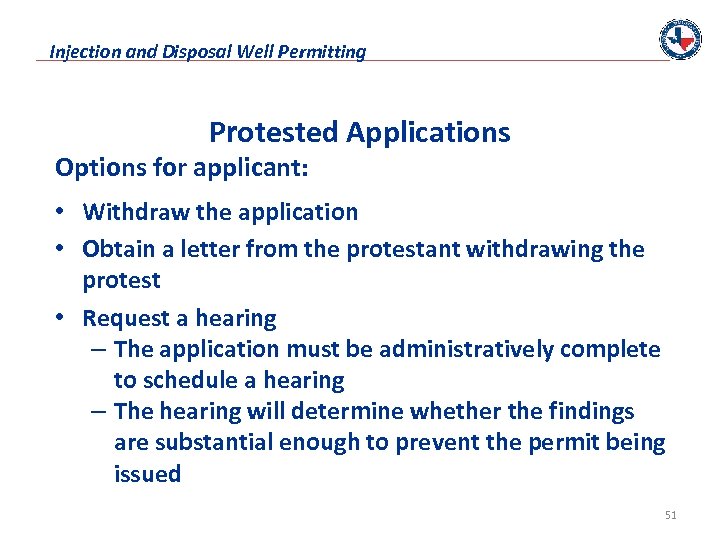 Injection and Disposal Well Permitting

Protested Applications

Options for applicant:

• Withdraw the application
• Obtain a letter from the protestant withdrawing the protest
• Request a hearing
– The application must be administratively complete to schedule a hearing
– The hearing will determine whether the findings are substantial enough to prevent the permit being issued

51